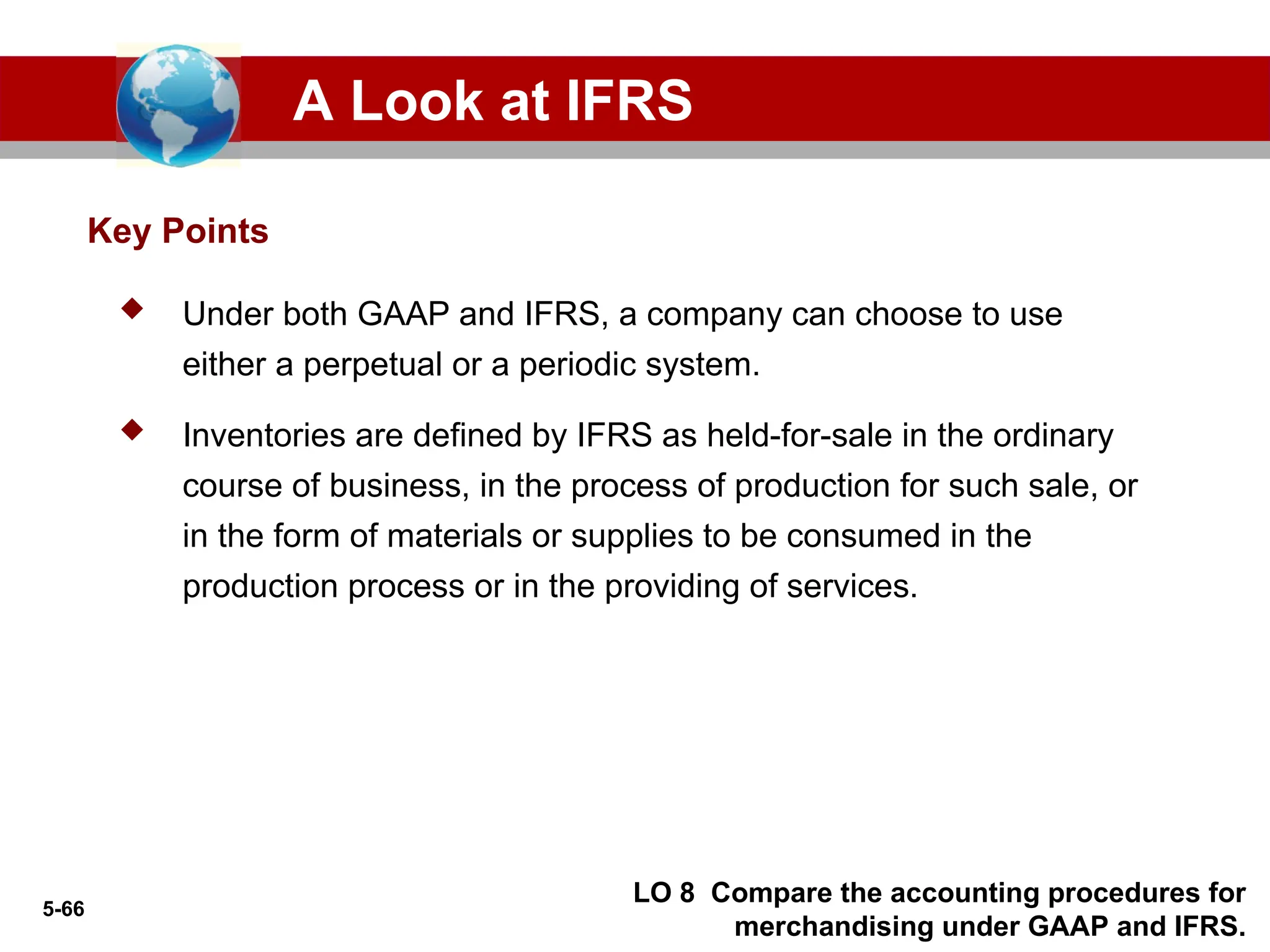 A Look at IFRS

Key Points

◆ Under both GAAP and IFRS, a company can choose to use either a perpetual or a periodic system.

◆ Inventories are defined by IFRS as held-for-sale in the ordinary course of business, in the process of production for such sale, or in the form of materials or supplies to be consumed in the production process or in the providing of services.

5-66

LO 8 Compare the accounting procedures for merchandising under GAAP and IFRS.